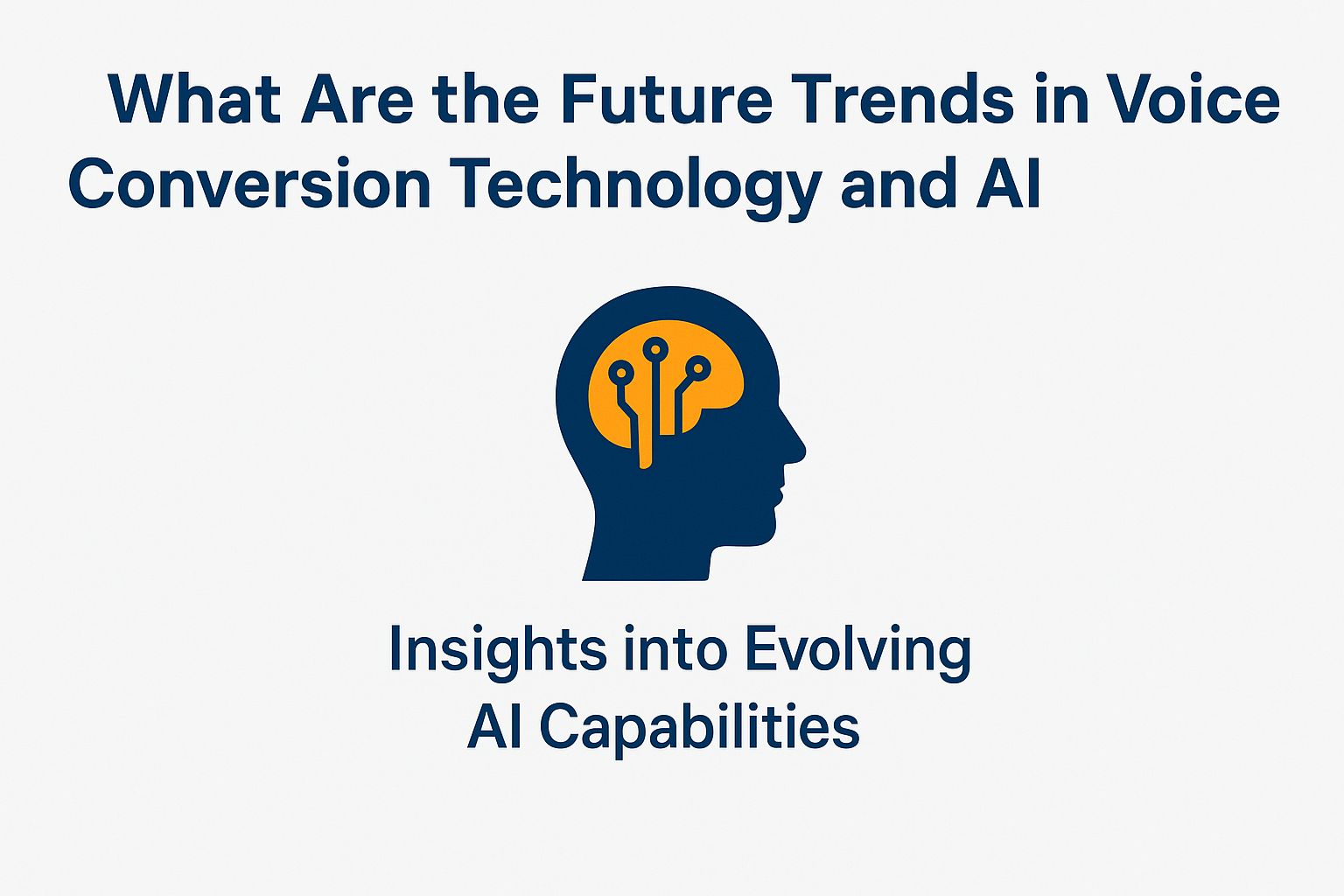 What Are the Future Trends in Voice Conversion Technology and AI

Insights into Evolving AI Capabilities